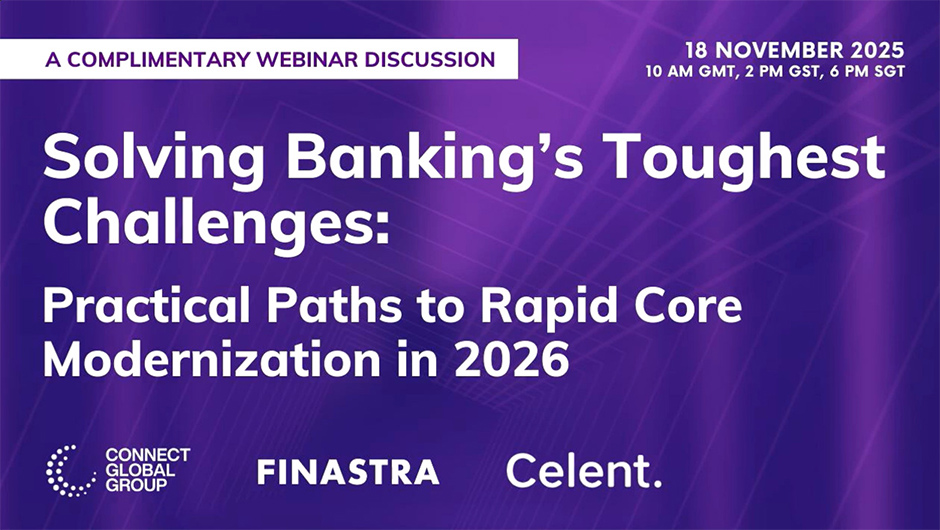 A COMPLIMENTARY WEBINAR DISCUSSION

18 NOVEMBER 2025
10 AM GMT, 2 PM GST, 6 PM SGT

Solving Banking's Toughest Challenges:

Practical Paths to Rapid Core Modernization in 2026

CONNECT GLOBAL GROUP

FINASTRA

Celent.